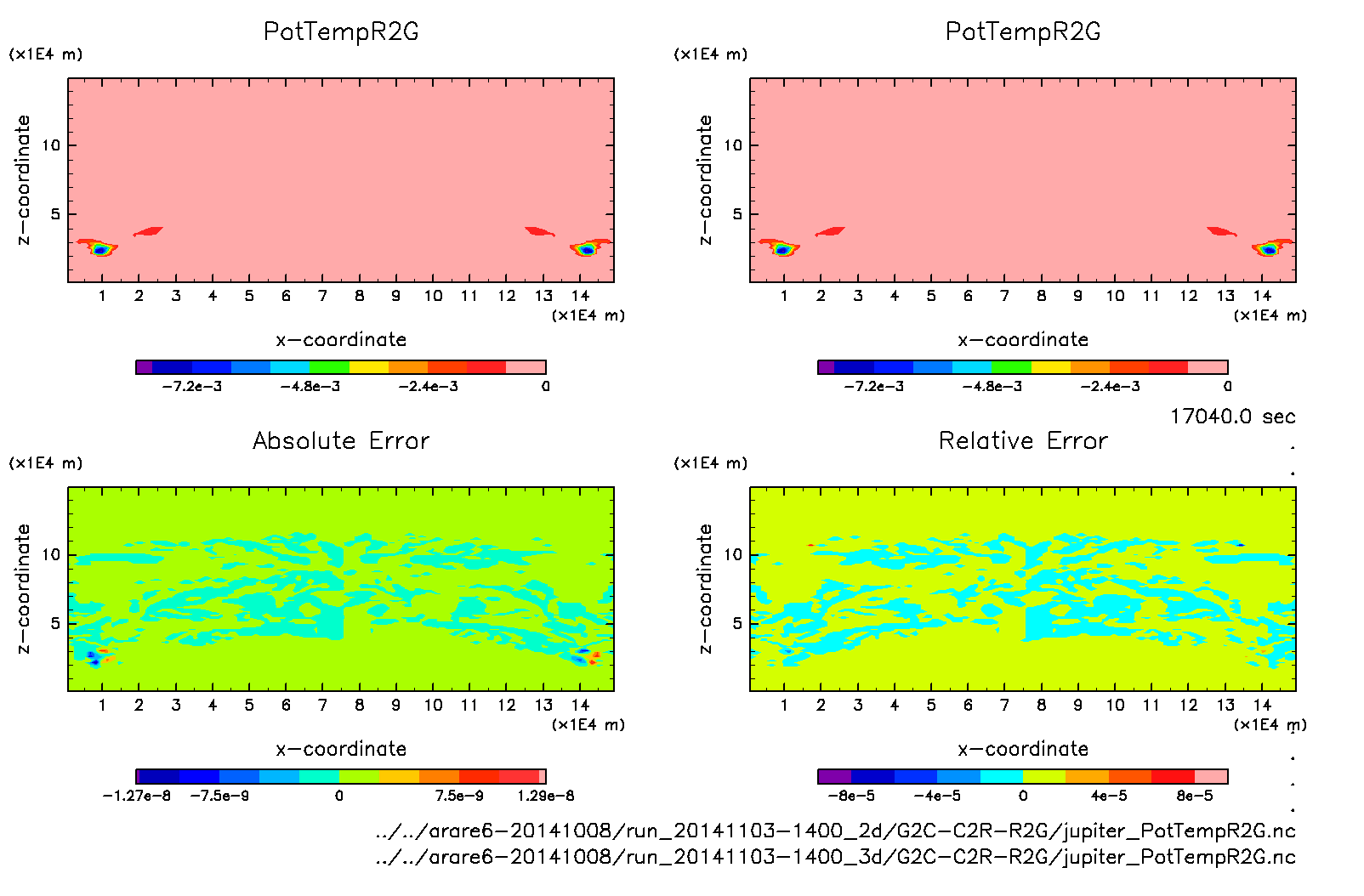 PotTempR2G
(x1E4 m)
z−coordinate
10
5
1 2 3 4 5 6 7 8 9 10 11 12 13 14
(x1E4 m)
x−coordinate
−7.2e−3 −4.8e−3 −2.4e−3 0

PotTempR2G
(x1E4 m)
z−coordinate
10
5
1 2 3 4 5 6 7 8 9 10 11 12 13 14
(x1E4 m)
x−coordinate
−7.2e−3 −4.8e−3 −2.4e−3 0

17040.0 sec

Absolute Error
(x1E4 m)
z−coordinate
10
5
1 2 3 4 5 6 7 8 9 10 11 12 13 14
(x1E4 m)
x−coordinate
−1.27e−8 −7.5e−9 0 7.5e−9 1.29e−8

Relative Error
(x1E4 m)
z−coordinate
10
5
1 2 3 4 5 6 7 8 9 10 11 12 13 14
(x1E4 m)
x−coordinate
−8e−5 −4e−5 0 4e−5 8e−5

../../arare6−20141008/run_20141103−1400_2d/G2C−C2R−R2G/jupiter_PotTempR2G.nc
../../arare6−20141008/run_20141103−1400_3d/G2C−C2R−R2G/jupiter_PotTempR2G.nc